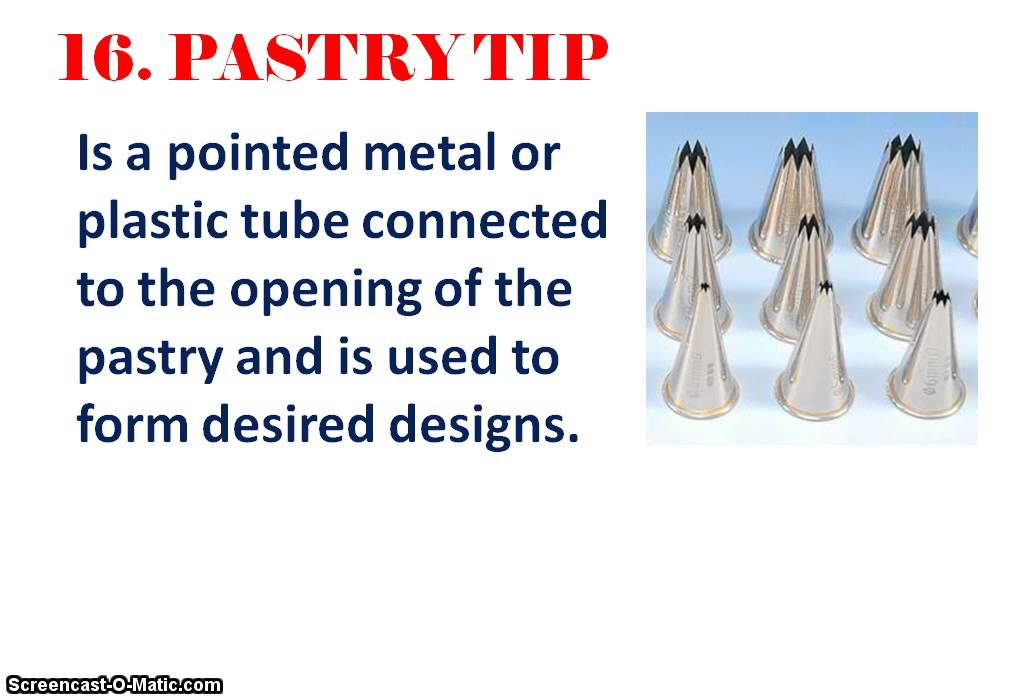 16. PASTRY TIP

Is a pointed metal or plastic tube connected to the opening of the pastry and is used to form desired designs.

Screencast-O-Matic.com